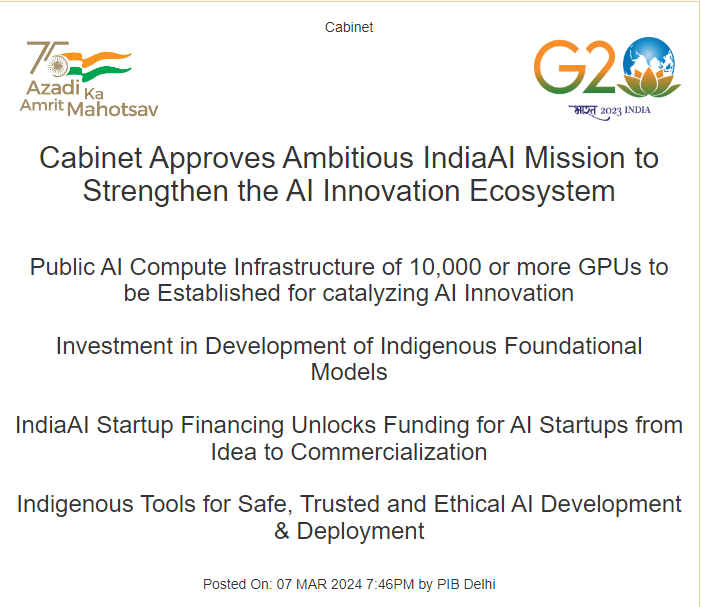 Cabinet

75 Azadi Ka Amrit Mahotsav

G20 भारत 2023 INDIA

Cabinet Approves Ambitious IndiaAI Mission to Strengthen the AI Innovation Ecosystem

Public AI Compute Infrastructure of 10,000 or more GPUs to be Established for catalyzing AI Innovation

Investment in Development of Indigenous Foundational Models

IndiaAI Startup Financing Unlocks Funding for AI Startups from Idea to Commercialization

Indigenous Tools for Safe, Trusted and Ethical AI Development & Deployment

Posted On: 07 MAR 2024 7:46PM by PIB Delhi